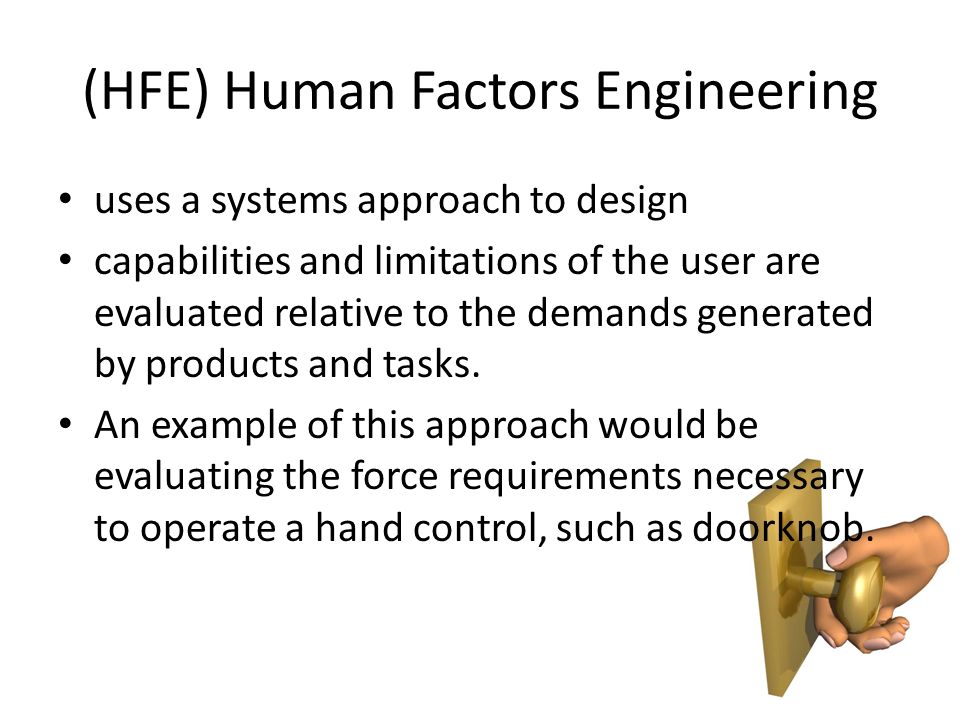 (HFE) Human Factors Engineering

• uses a systems approach to design
• capabilities and limitations of the user are evaluated relative to the demands generated by products and tasks.
• An example of this approach would be evaluating the force requirements necessary to operate a hand control, such as doorknob.